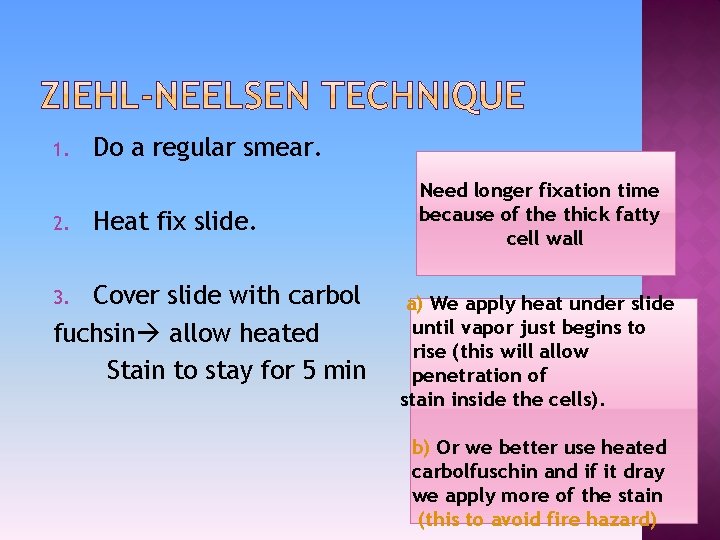 ZIEHL-NEELSEN TECHNIQUE

1. Do a regular smear.

2. Heat fix slide.

3. Cover slide with carbol fuchsin→ allow heated Stain to stay for 5 min

Need longer fixation time because of the thick fatty cell wall

a) We apply heat under slide until vapor just begins to rise (this will allow penetration of stain inside the cells).

b) Or we better use heated carbolfuschin and if it dray we apply more of the stain (this to avoid fire hazard)